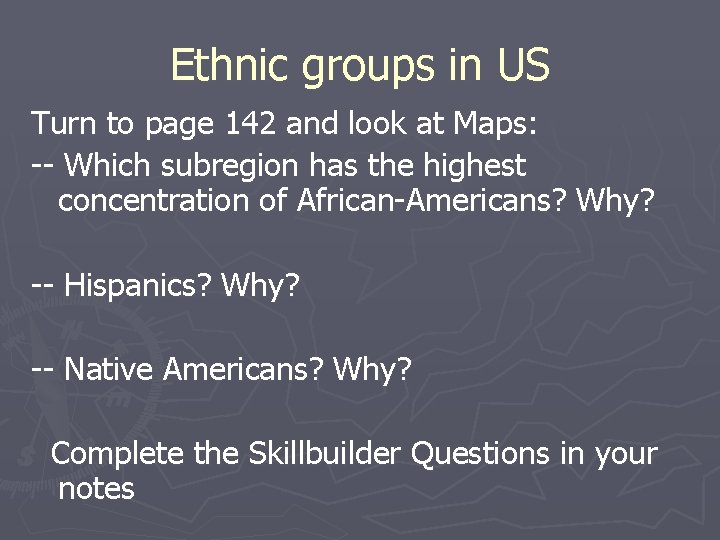 Ethnic groups in US

Turn to page 142 and look at Maps:

-- Which subregion has the highest concentration of African-Americans? Why?

-- Hispanics? Why?

-- Native Americans? Why?

Complete the Skillbuilder Questions in your notes